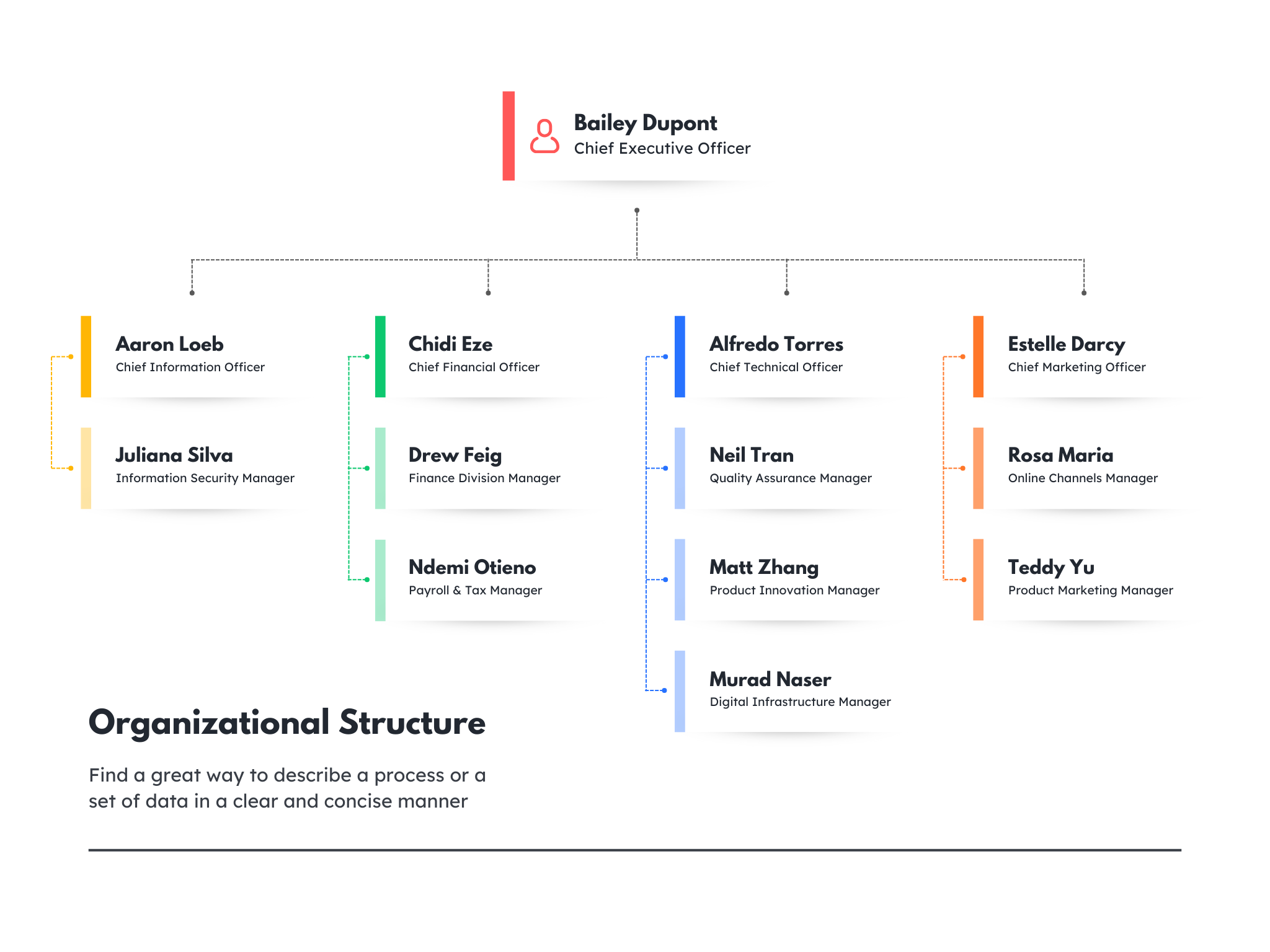 Bailey Dupont
Chief Executive Officer

Aaron Loeb
Chief Information Officer

Juliana Silva
Information Security Manager

Chidi Eze
Chief Financial Officer

Drew Feig
Finance Division Manager

Ndemi Otieno
Payroll & Tax Manager

Alfredo Torres
Chief Technical Officer

Neil Tran
Quality Assurance Manager

Matt Zhang
Product Innovation Manager

Murad Naser
Digital Infrastructure Manager

Estelle Darcy
Chief Marketing Officer

Rosa Maria
Online Channels Manager

Teddy Yu
Product Marketing Manager

Organizational Structure

Find a great way to describe a process or a set of data in a clear and concise manner